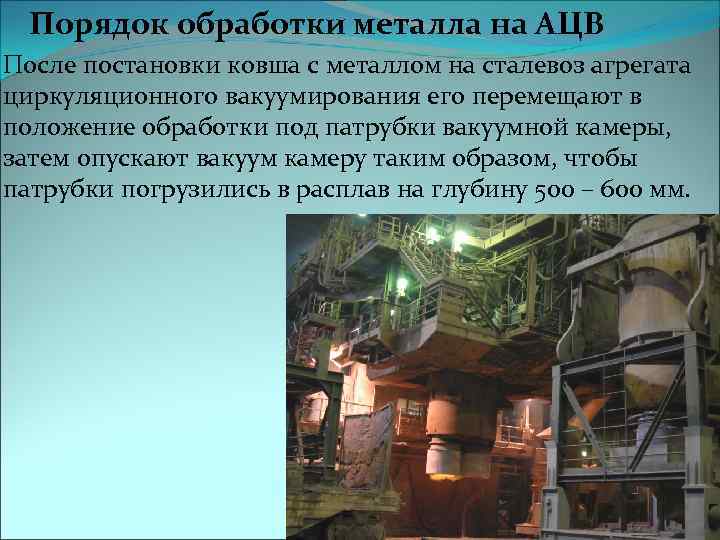 Порядок обработки металла на АЦВ

После постановки ковша с металлом на сталевоз агрегата циркуляционного вакуумирования его перемещают в положение обработки под патрубки вакуумной камеры, затем опускают вакуум камеру таким образом, чтобы патрубки погрузились в расплав на глубину 500 – 600 мм.